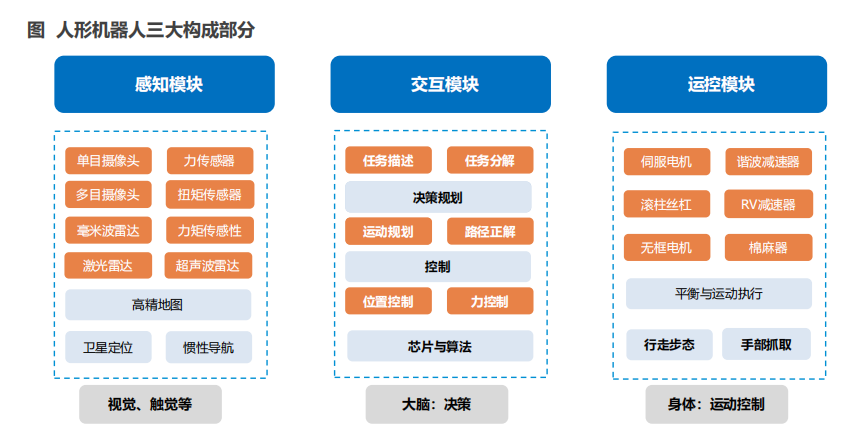 图 人形机器人三大构成部分

感知模块

单目摄像头
力传感器
多目摄像头
扭矩传感器
毫米波雷达
力矩传感性
激光雷达
超声波雷达
高精地图
卫星定位
惯性导航

视觉、触觉等

交互模块

任务描述
任务分解
决策规划
运动规划
路径正解
控制
位置控制
力控制
芯片与算法

大脑：决策

运控模块

伺服电机
谐波减速器
滚柱丝杠
RV减速器
无框电机
棉麻器
平衡与运动执行
行走步态
手部抓取

身体：运动控制